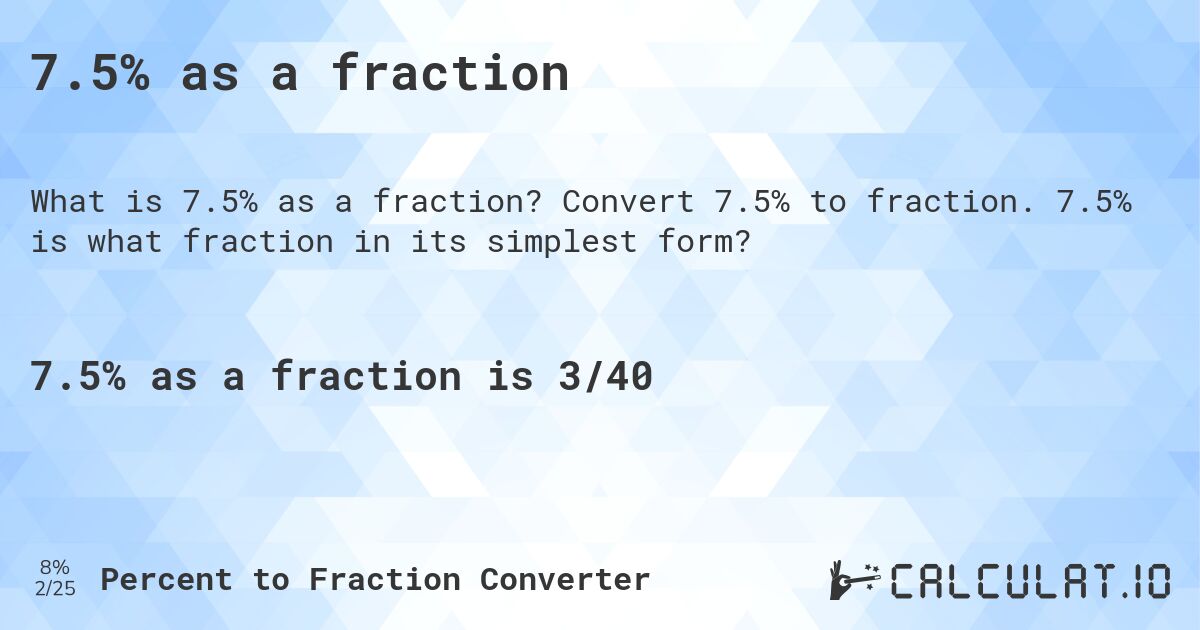 7.5% as a fraction

What is 7.5% as a fraction? Convert 7.5% to fraction. 7.5% is what fraction in its simplest form?

7.5% as a fraction is 3/40

8%
2/25

Percent to Fraction Converter

CALCULAT.IO